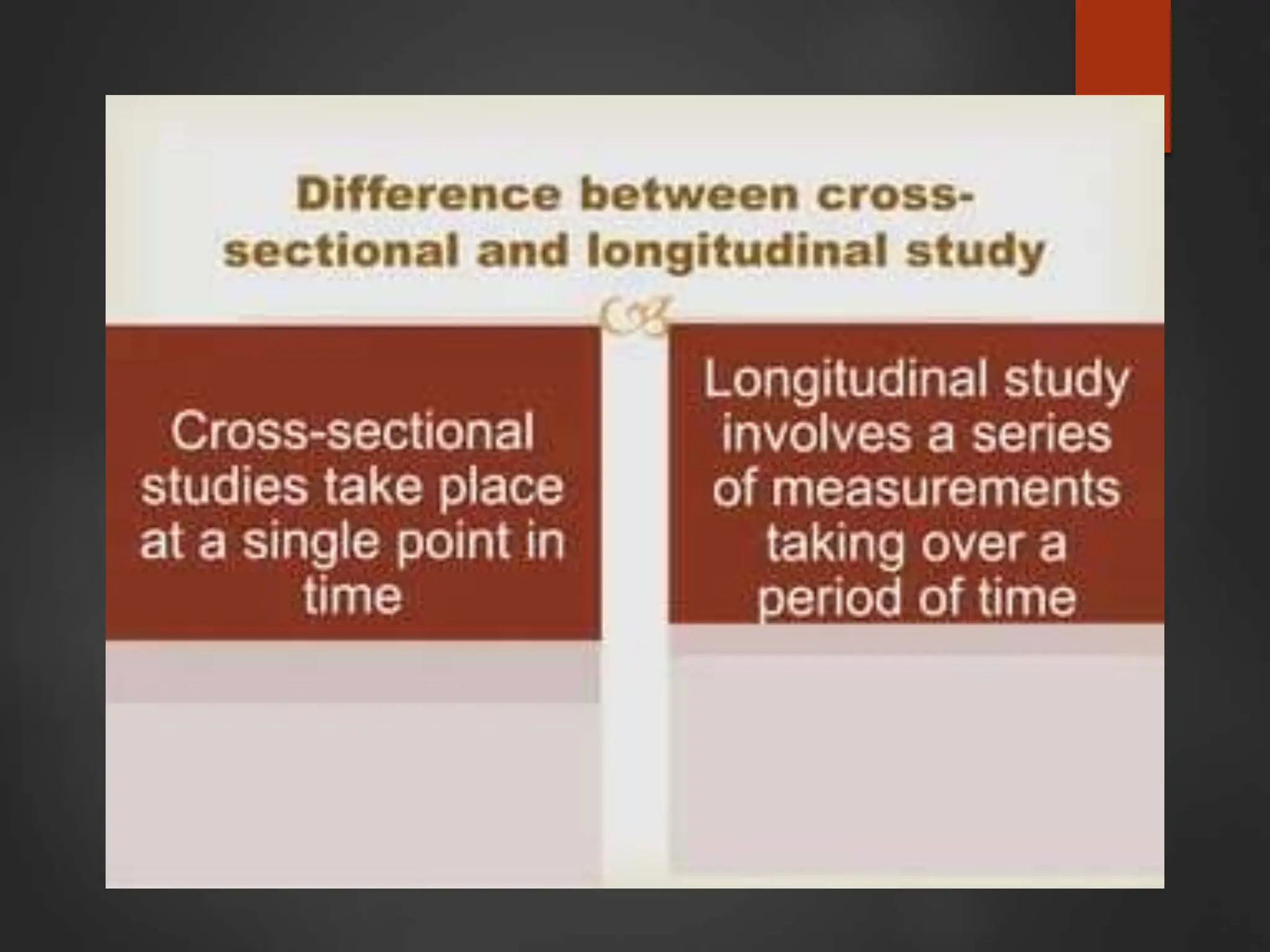 Difference between cross-sectional and longitudinal study

Cross-sectional studies take place at a single point in time

Longitudinal study involves a series of measurements taking over a period of time